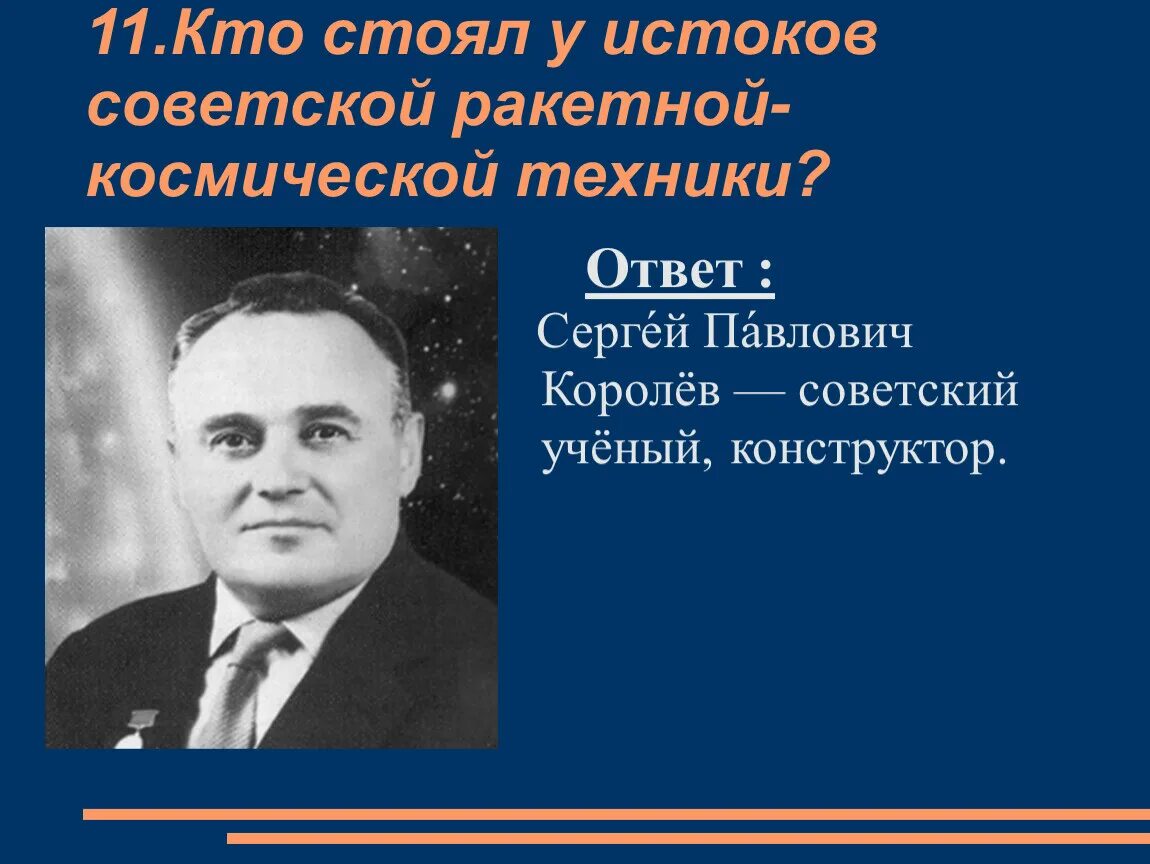 11.Кто стоял у истоков советской ракетной-космической техники?

Ответ :

Серге́й Па́влович Королёв — советский учёный, конструктор.